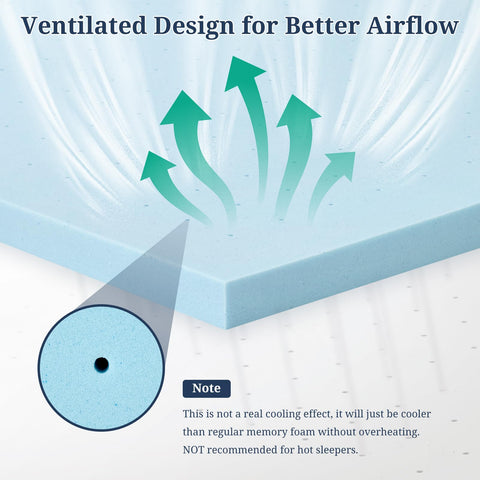 Ventilated Design for Better Airflow

Note

This is not a real cooling effect, it will just be cooler than regular memory foam without overheating. NOT recommended for hot sleepers.